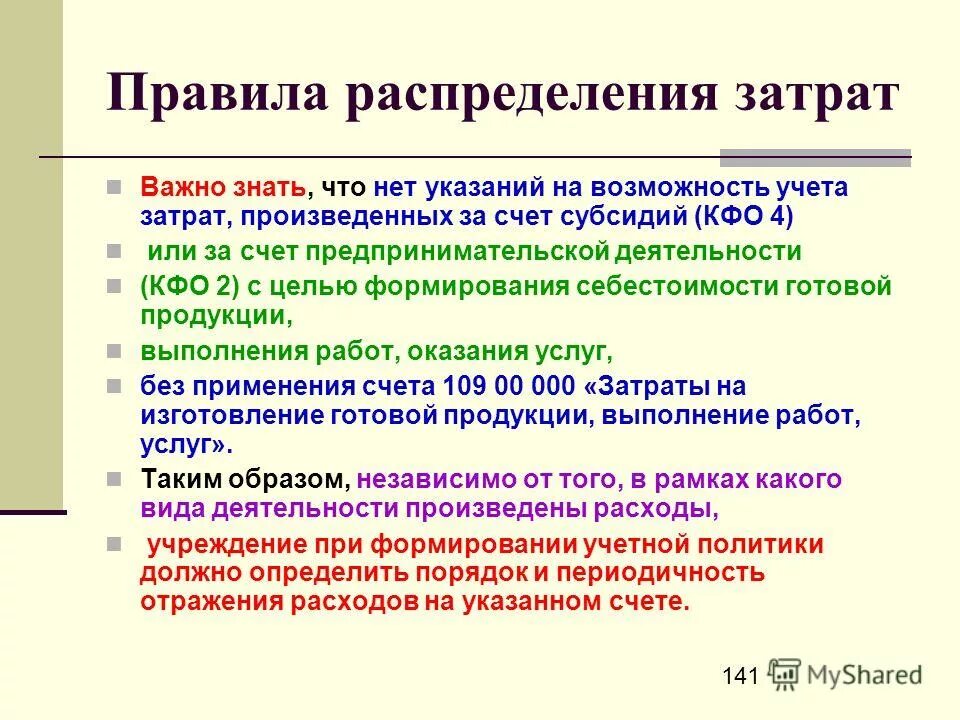 Правила распределения затрат

Важно знать, что нет указаний на возможность учета затрат, произведенных за счет субсидий (КФО 4)

или за счет предпринимательской деятельности

(КФО 2) с целью формирования себестоимости готовой продукции,

выполнения работ, оказания услуг,

без применения счета 109 00 000 «Затраты на изготовление готовой продукции, выполнение работ, услуг».

Таким образом, независимо от того, в рамках какого вида деятельности произведены расходы,

учреждение при формировании учетной политики должно определить порядок и периодичность отражения расходов на указанном счете.

141

MyShared